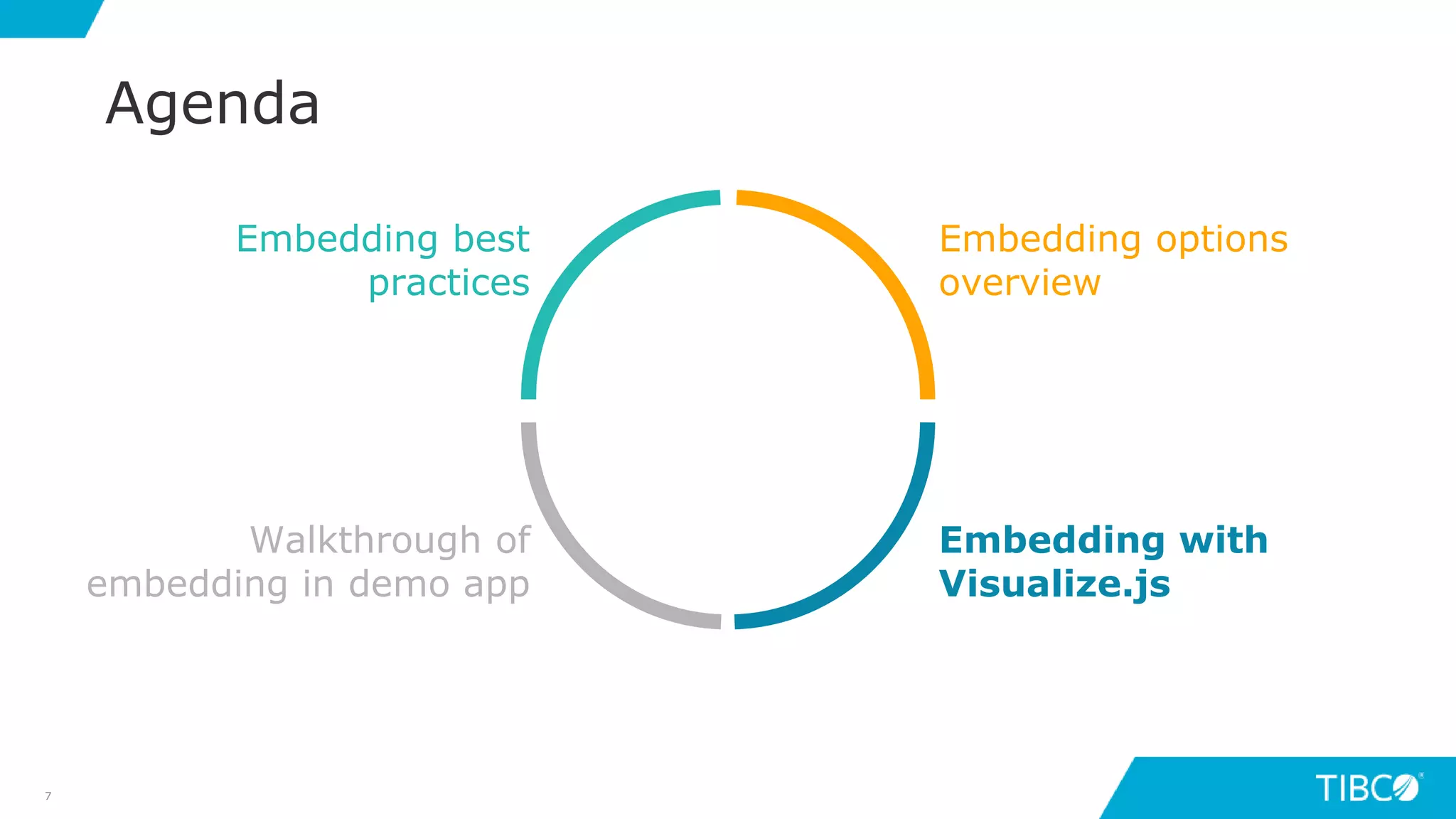 Agenda

Embedding best practices

Embedding options overview

Walkthrough of embedding in demo app

Embedding with Visualize.js

7

TIBCO